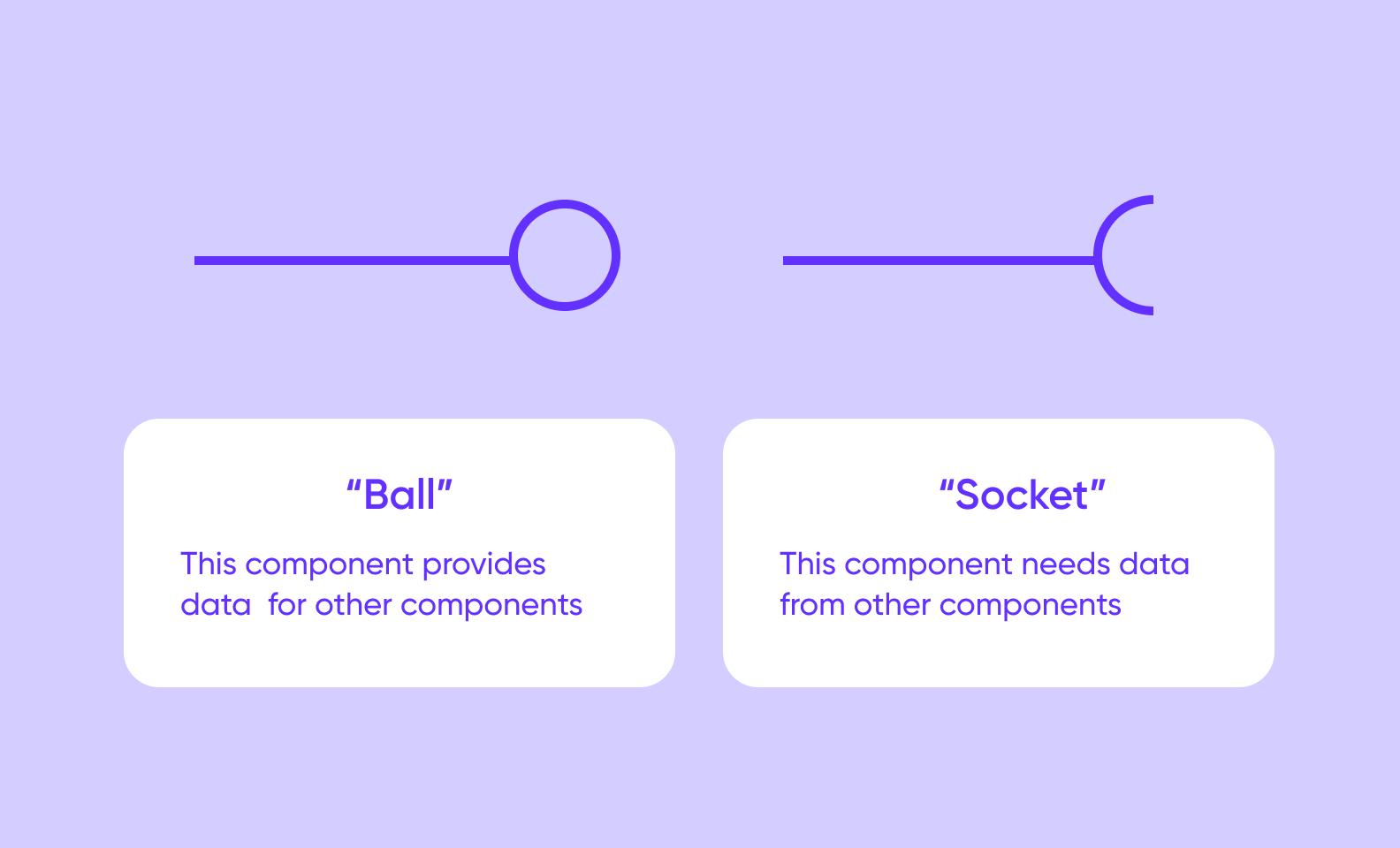 “Ball”

This component provides data for other components

“Socket”

This component needs data from other components